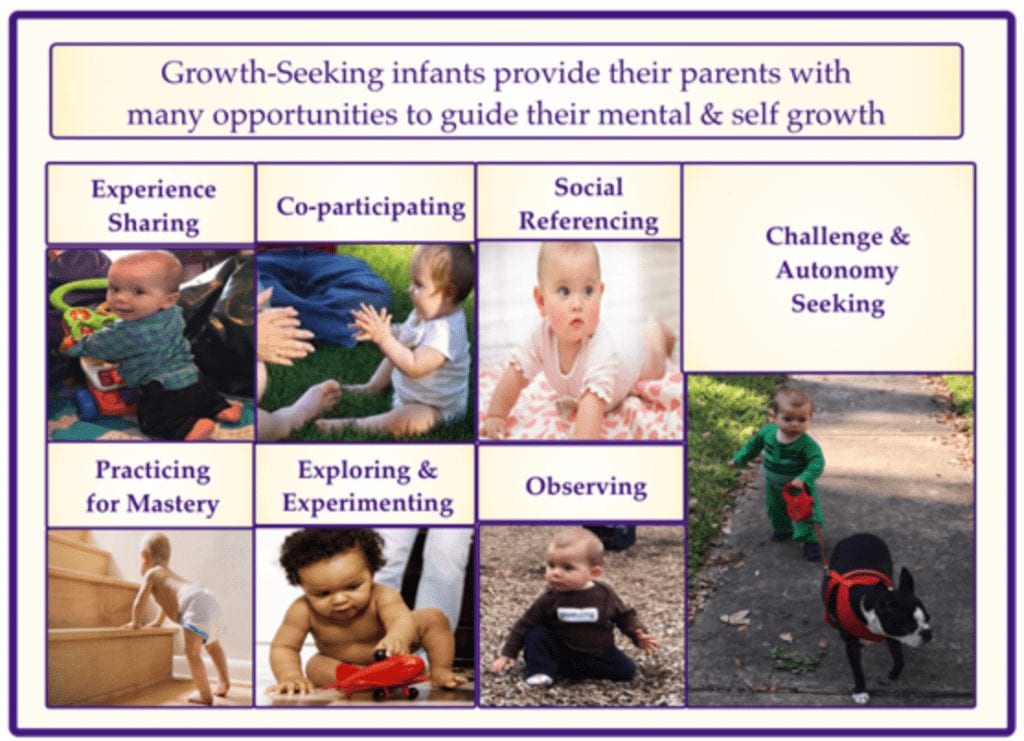 Growth-Seeking infants provide their parents with many opportunities to guide their mental & self growth

Experience Sharing

Co-participating

Social Referencing

Challenge & Autonomy Seeking

Practicing for Mastery

Exploring & Experimenting

Observing